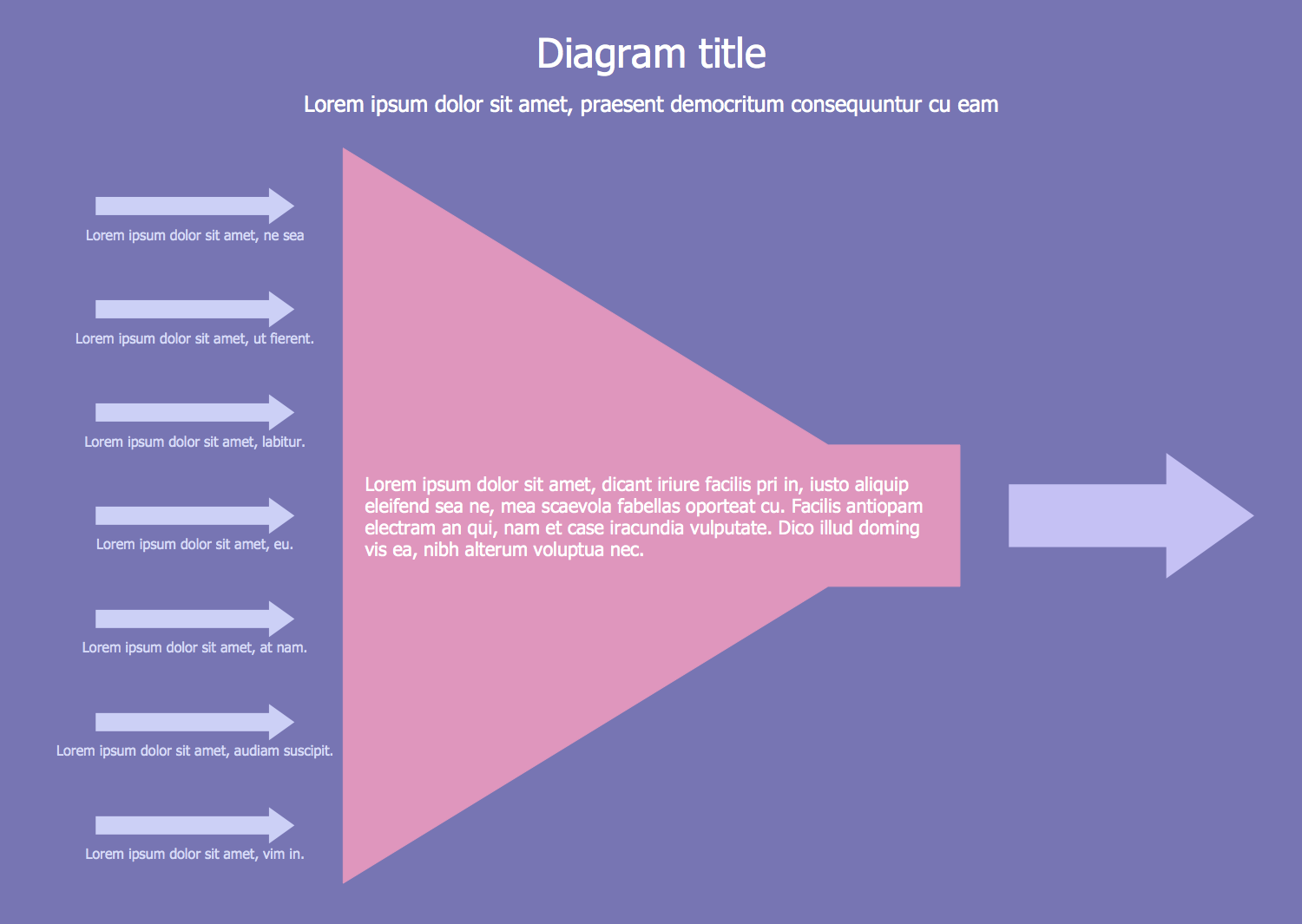 Diagram title

Lorem ipsum dolor sit amet, praesent democritum consequuntur cu eam

Lorem ipsum dolor sit amet, ne sea

Lorem ipsum dolor sit amet, ut fierent.

Lorem ipsum dolor sit amet, labitur.

Lorem ipsum dolor sit amet, eu.

Lorem ipsum dolor sit amet, at nam.

Lorem ipsum dolor sit amet, audiam suscipit.

Lorem ipsum dolor sit amet, vim in.

Lorem ipsum dolor sit amet, dicant iriure facilis pri in, iusto aliquip eleifend sea ne, mea scaevola fabellas oporteat cu. Facilis antiopam electram an qui, nam et case iracundia vulputate. Dico illud doming vis ea, nibh alterum voluptua nec.